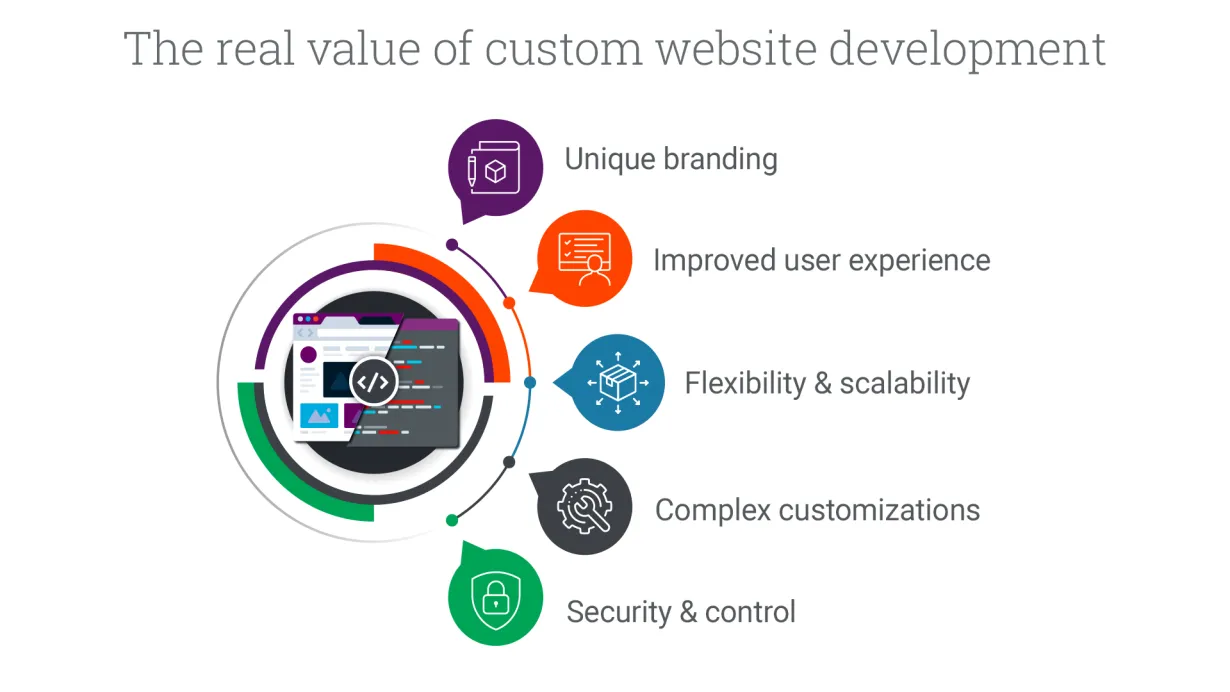 The real value of custom website development

Unique branding

Improved user experience

Flexibility & scalability

Complex customizations

Security & control